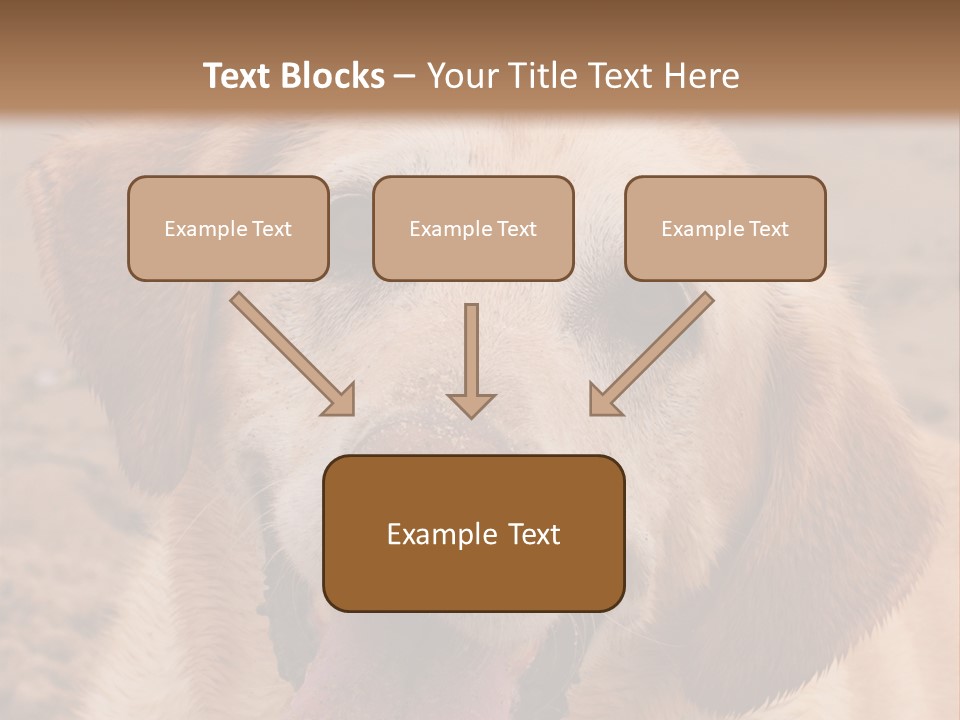 Text Blocks – Your Title Text Here

Example Text

Example Text

Example Text

Example Text